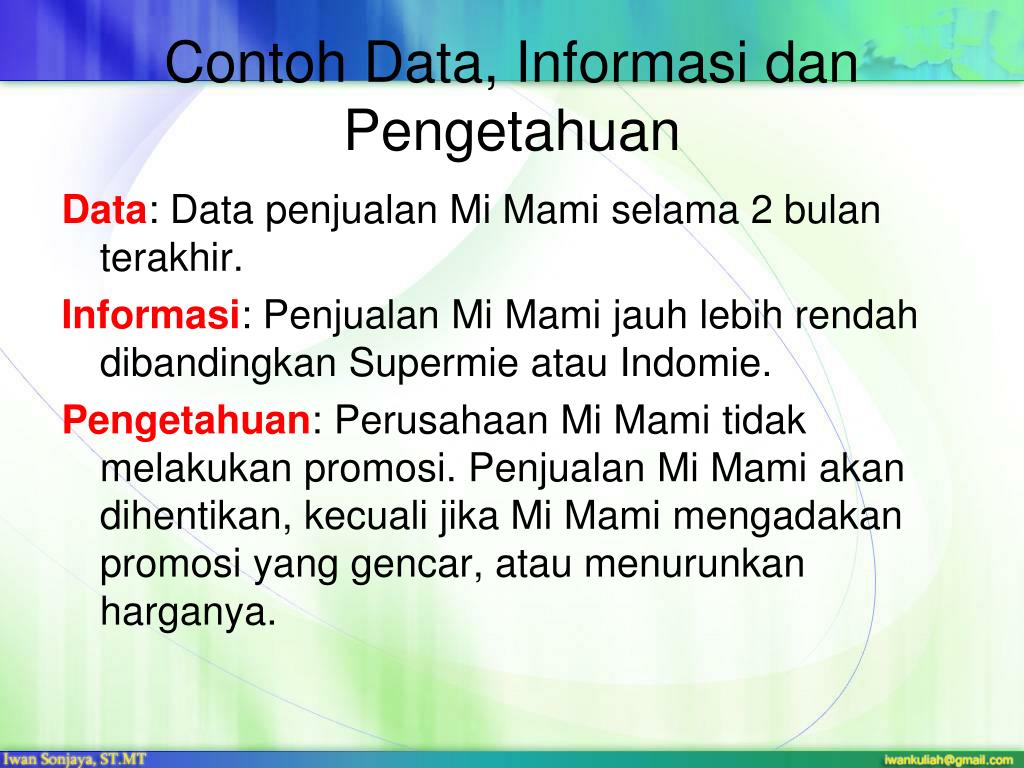 Contoh Data, Informasi dan Pengetahuan

Data: Data penjualan Mi Mami selama 2 bulan terakhir.

Informasi: Penjualan Mi Mami jauh lebih rendah dibandingkan Supermie atau Indomie.

Pengetahuan: Perusahaan Mi Mami tidak melakukan promosi. Penjualan Mi Mami akan dihentikan, kecuali jika Mi Mami mengadakan promosi yang gencar, atau menurunkan harganya.

Iwan Sonjaya, ST.MT

iwankuliah@gmail.com